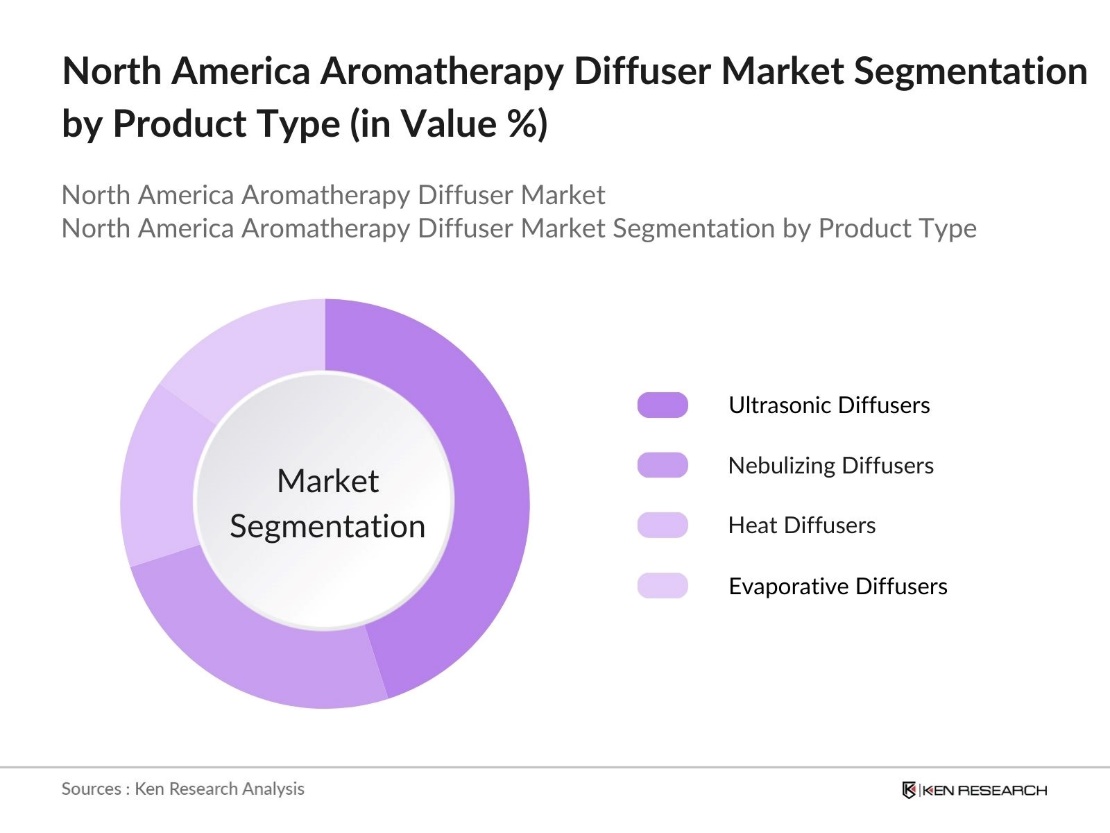 North America Aromatherapy Diffuser Market Segmentation by Product Type (in Value %)

North America Aromatherapy Diffuser Market
North America Aromatherapy Diffuser Market Segmentation by Product Type

Market Segmentation

Ultrasonic Diffusers
Nebulizing Diffusers
Heat Diffusers
Evaporative Diffusers

Sources : Ken Research Analysis

KEN RESEARCH